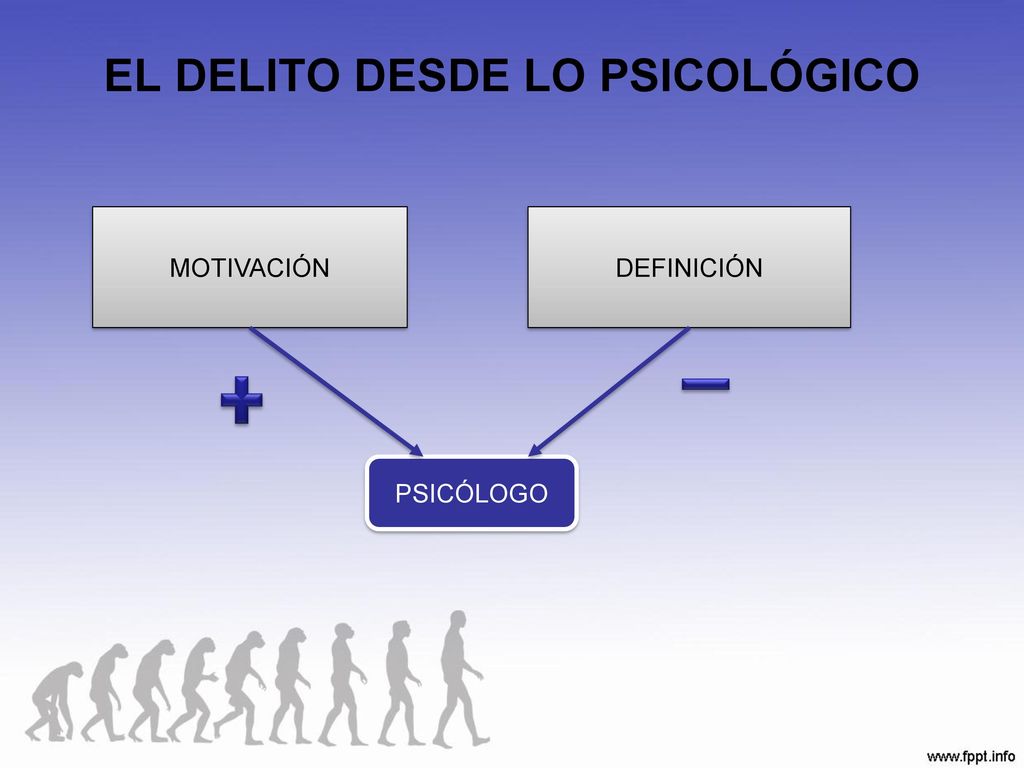 EL DELITO DESDE LO PSICOLÓGICO

MOTIVACIÓN

DEFINICIÓN

+

−

PSICÓLOGO

www.fppt.info